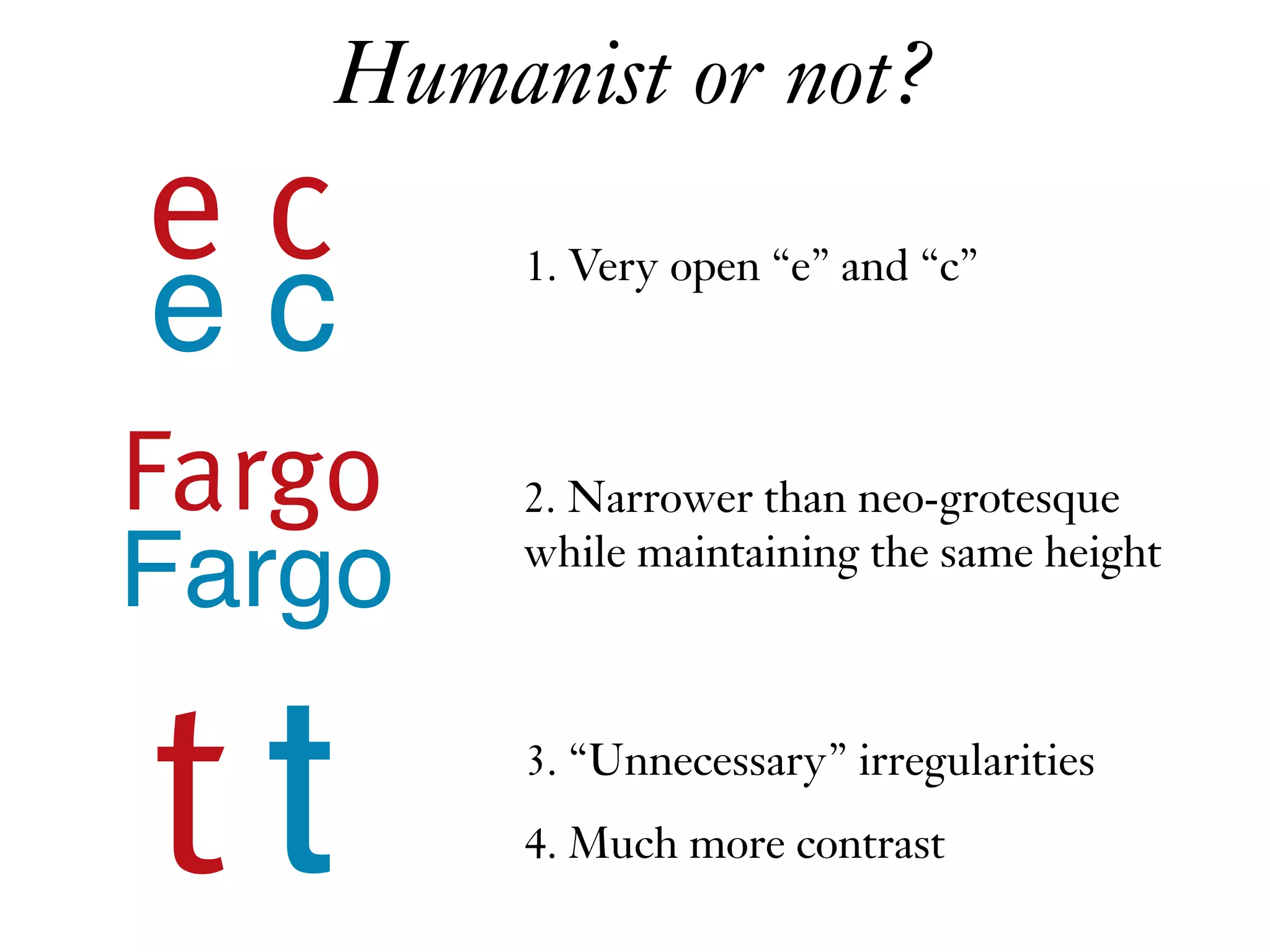 Humanist or not?

e c
e c

1. Very open “e” and “c”

Fargo
Fargo

2. Narrower than neo-grotesque while maintaining the same height

t t

3. “Unnecessary” irregularities

4. Much more contrast